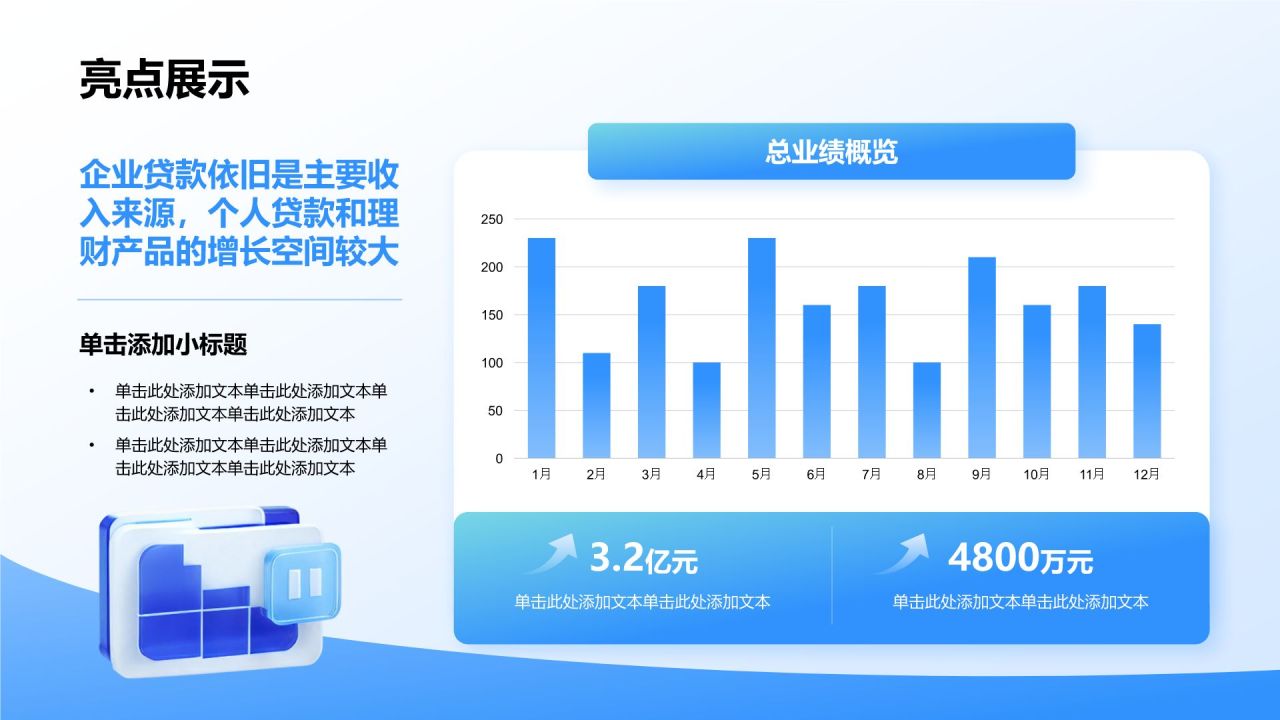 亮点展示

企业贷款依旧是主要收入来源，个人贷款和理财产品的增长空间较大

单击添加小标题

• 单击此处添加文本单击此处添加文本单击此处添加文本单击此处添加文本
• 单击此处添加文本单击此处添加文本单击此处添加文本单击此处添加文本

总业绩概览

250
200
150
100
50
0

1月 2月 3月 4月 5月 6月 7月 8月 9月 10月 11月 12月

3.2亿元
单击此处添加文本单击此处添加文本

4800万元
单击此处添加文本单击此处添加文本